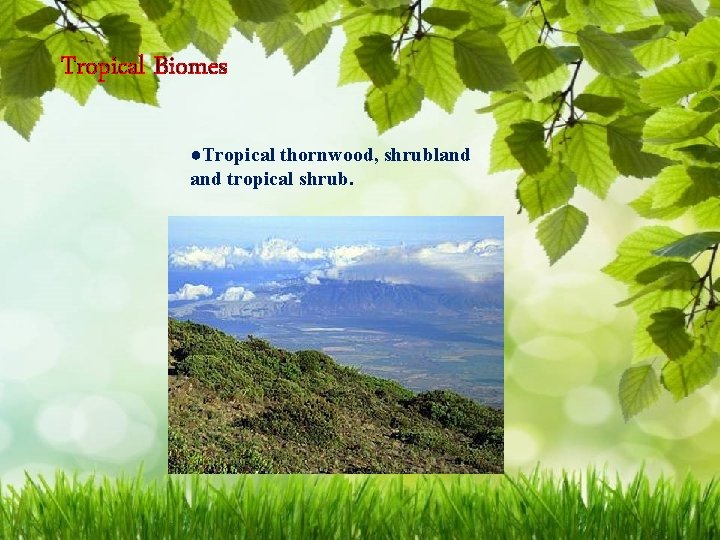 Tropical Biomes

●Tropical thornwood, shrubland and tropical shrub.